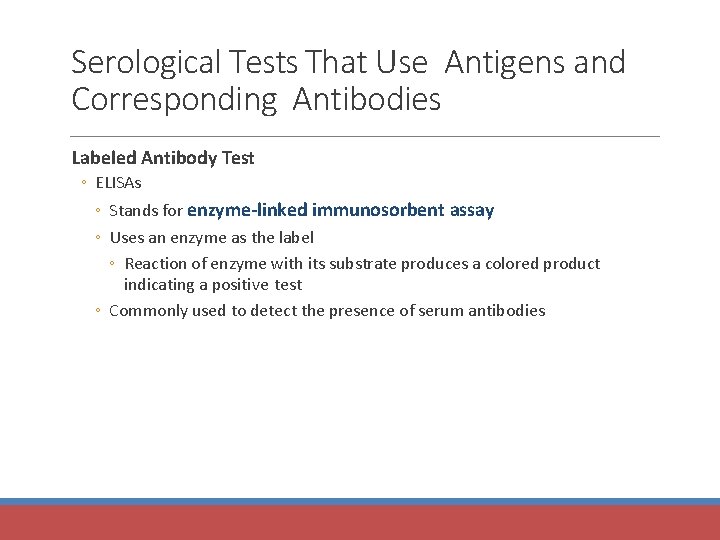 Serological Tests That Use Antigens and Corresponding Antibodies

Labeled Antibody Test

◦ ELISAs

◦ Stands for enzyme-linked immunosorbent assay

◦ Uses an enzyme as the label

◦ Reaction of enzyme with its substrate produces a colored product indicating a positive test

◦ Commonly used to detect the presence of serum antibodies